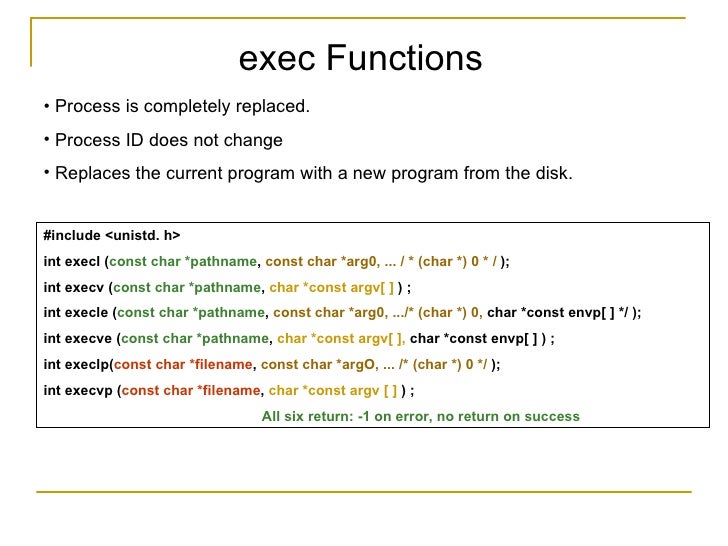 exec Functions

• Process is completely replaced.

• Process ID does not change

• Replaces the current program with a new program from the disk.

#include <unistd. h>

int execl (const char *pathname, const char *arg0, ... / * (char *) 0 * / );

int execv (const char *pathname, char *const argv[ ] ) ;

int execle (const char *pathname, const char *arg0, .../* (char *) 0, char *const envp[ ] */ );

int execve (const char *pathname, char *const argv[ ], char *const envp[ ] ) ;

int execlp(const char *filename, const char *argO, ... /* (char *) 0 */ );

int execvp (const char *filename, char *const argv [ ] ) ;

All six return: -1 on error, no return on success